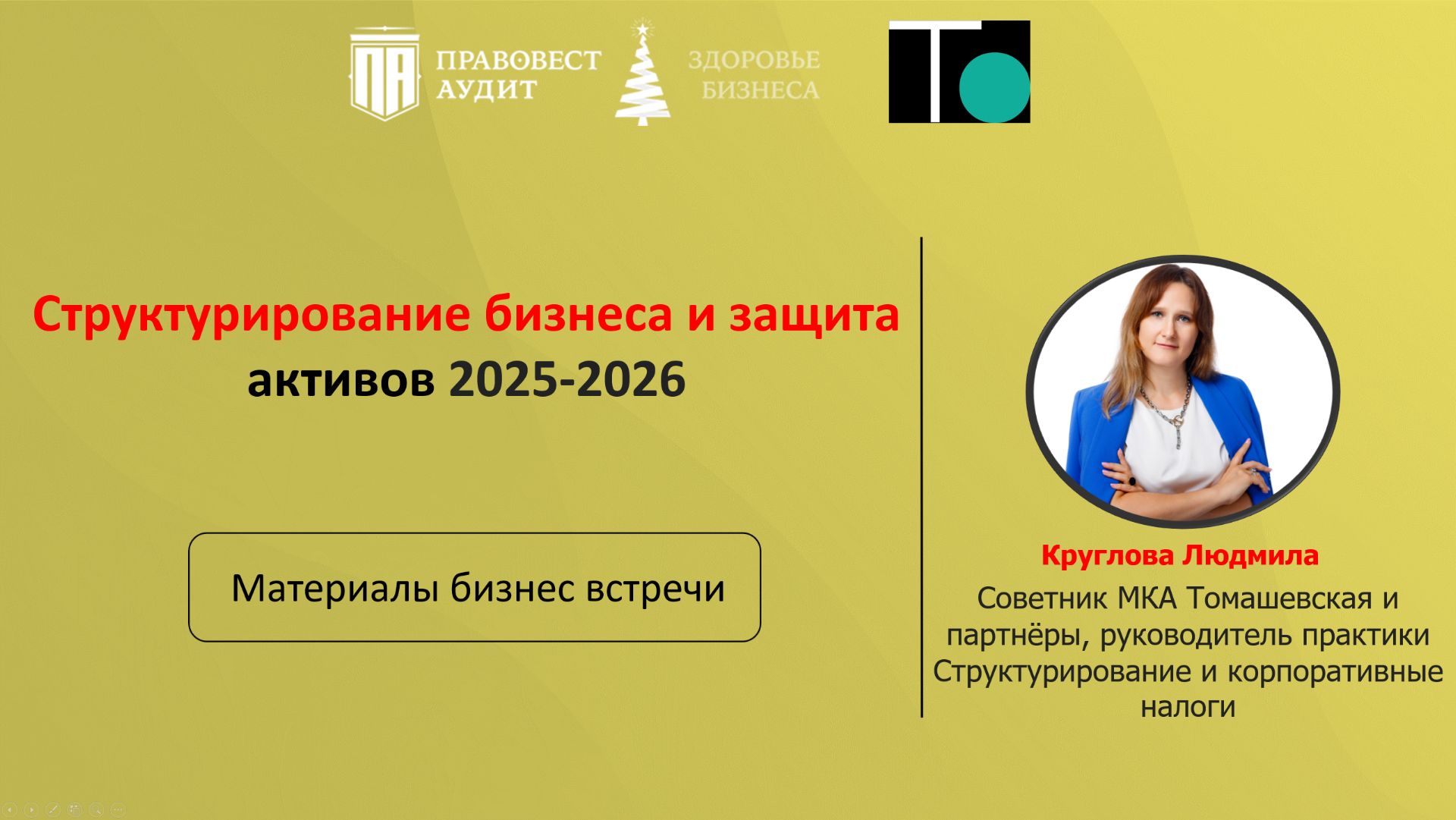 ПА ПРАВОВЕСТ АУДИТ

ЗДОРОВЬЕ БИЗНЕСА

Структурирование бизнеса и защита активов 2025-2026

Материалы бизнес встречи

Круглова Людмила

Советник МКА Томашевская и партнёры, руководитель практики Структурирование и корпоративные налоги